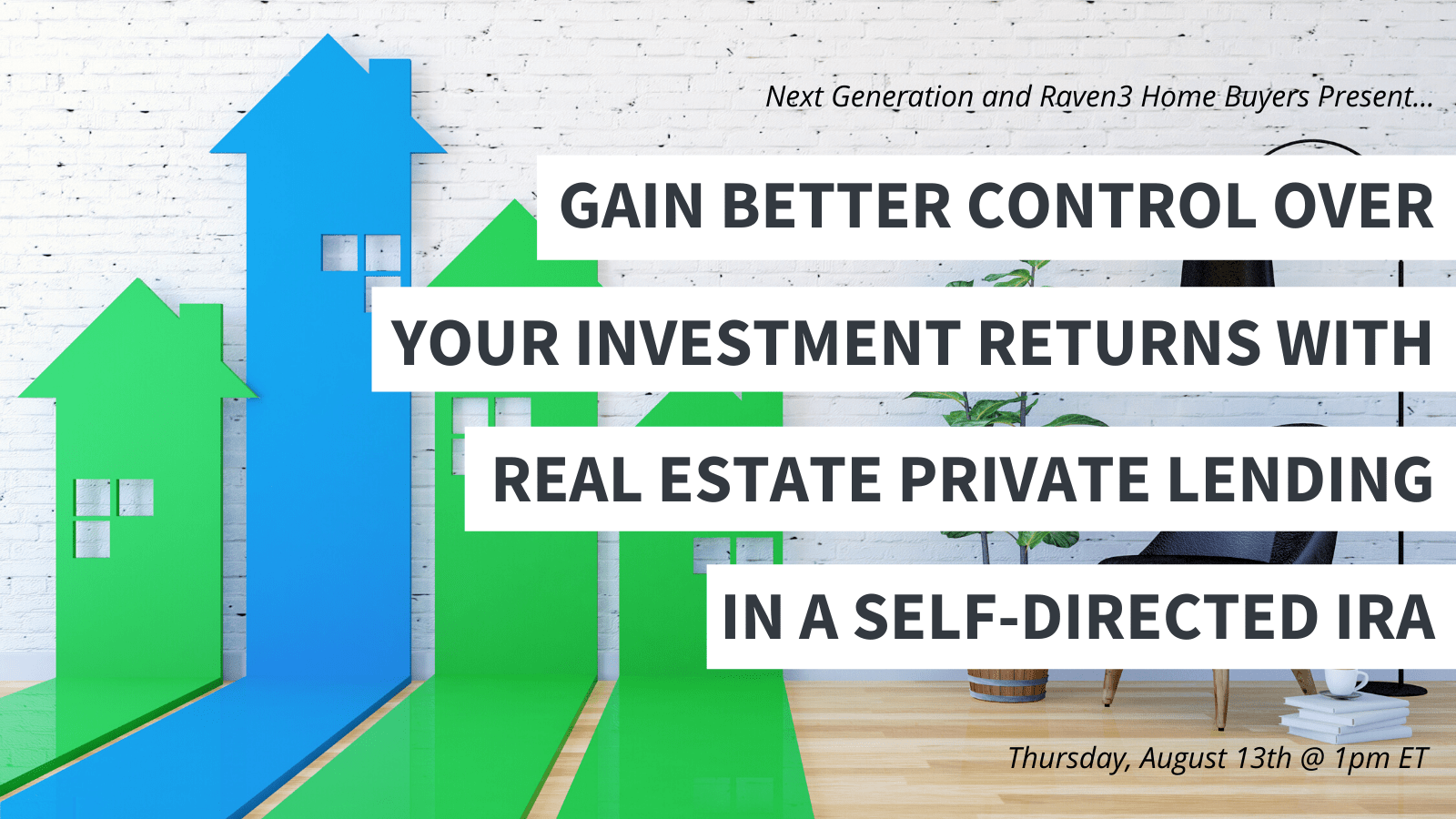 Next Generation and Raven3 Home Buyers Present...

GAIN BETTER CONTROL OVER YOUR INVESTMENT RETURNS WITH REAL ESTATE PRIVATE LENDING IN A SELF-DIRECTED IRA

Thursday, August 13th @ 1pm ET